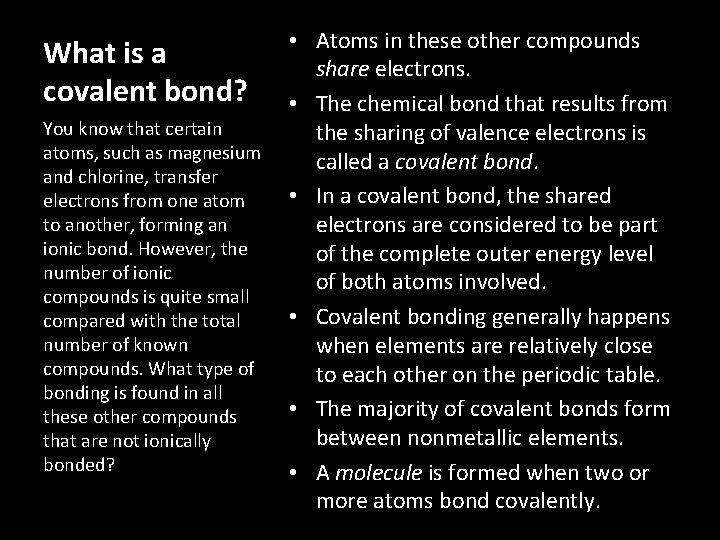 What is a covalent bond?

You know that certain atoms, such as magnesium and chlorine, transfer electrons from one atom to another, forming an ionic bond. However, the number of ionic compounds is quite small compared with the total number of known compounds. What type of bonding is found in all these other compounds that are not ionically bonded?

• Atoms in these other compounds share electrons.
• The chemical bond that results from the sharing of valence electrons is called a covalent bond.
• In a covalent bond, the shared electrons are considered to be part of the complete outer energy level of both atoms involved.
• Covalent bonding generally happens when elements are relatively close to each other on the periodic table.
• The majority of covalent bonds form between nonmetallic elements.
• A molecule is formed when two or more atoms bond covalently.